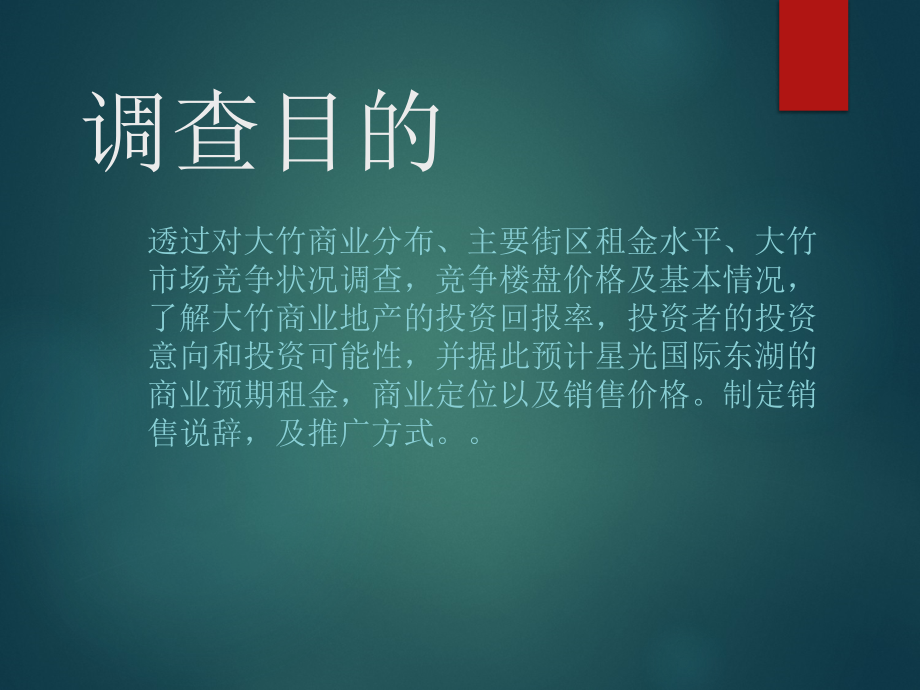 调查目的

透过对大竹商业分布、主要街区租金水平、大竹市场竞争状况调查，竞争楼盘价格及基本情况，了解大竹商业地产的投资回报率，投资者的投资意向和投资可能性，并据此预计星光国际东湖的商业预期租金，商业定位以及销售价格。制定销售说辞，及推广方式。。